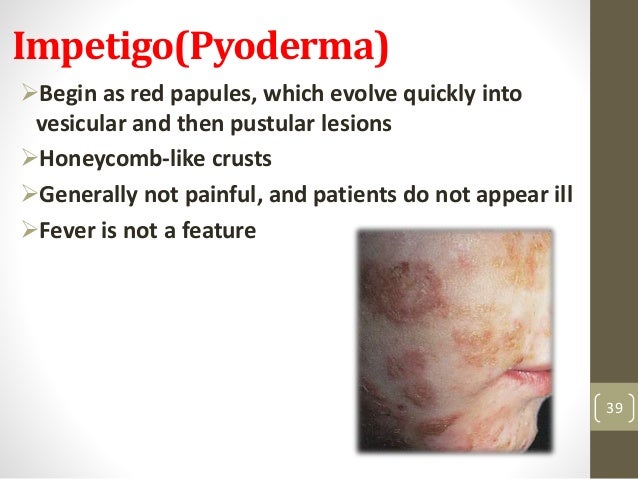 Impetigo(Pyoderma)

➢Begin as red papules, which evolve quickly into vesicular and then pustular lesions

➢Honeycomb-like crusts

➢Generally not painful, and patients do not appear ill

➢Fever is not a feature

39